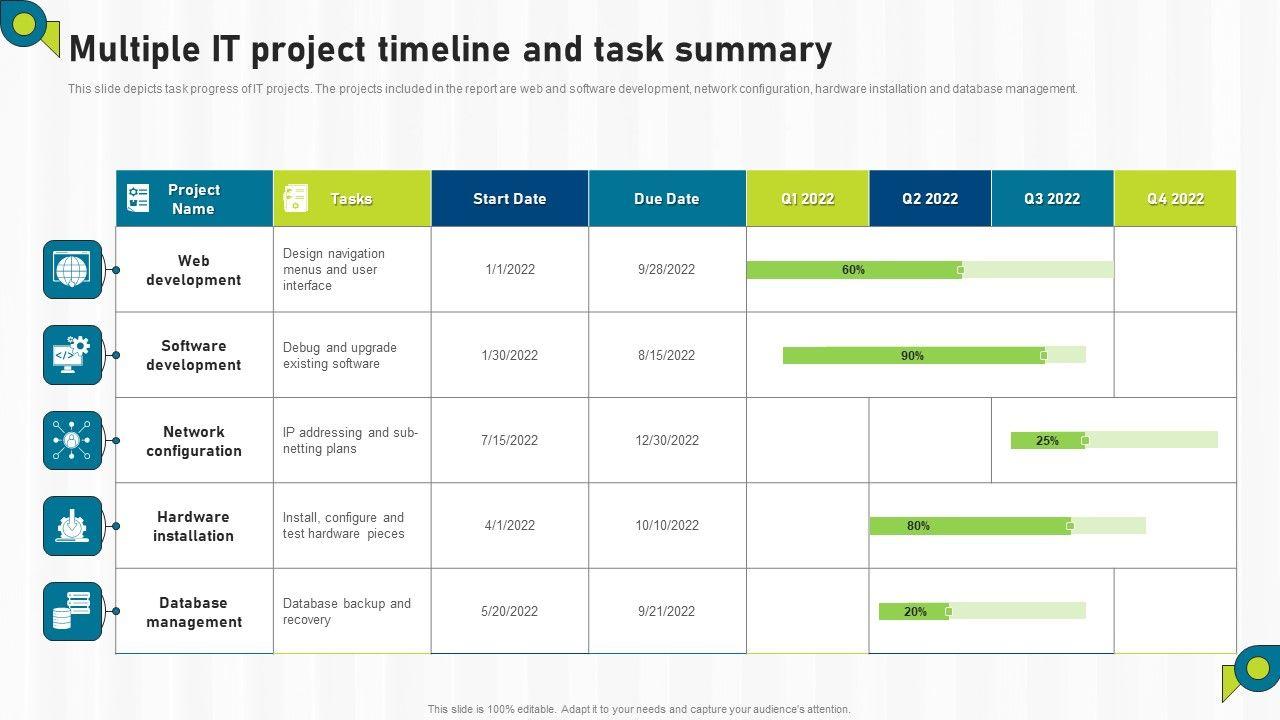 Multiple IT project timeline and task summary

This slide depicts task progress of IT projects. The projects included in the report are web and software development, network configuration, hardware installation and database management.

| Project Name | Tasks | Start Date | Due Date | Q1 2022 | Q2 2022 | Q3 2022 | Q4 2022 |
|---|---|---|---|---|---|---|---|
| Web development | Design navigation menus and user interface | 1/1/2022 | 9/28/2022 | 60% | | | |
| Software development | Debug and upgrade existing software | 1/30/2022 | 8/15/2022 | 90% | | | |
| Network configuration | IP addressing and sub-netting plans | 7/15/2022 | 12/30/2022 | | | 25% | |
| Hardware installation | Install, configure and test hardware pieces | 4/1/2022 | 10/10/2022 | | 80% | | |
| Database management | Database backup and recovery | 5/20/2022 | 9/21/2022 | | 20% | | |

This slide is 100% editable. Adapt it to your needs and capture your audience's attention.